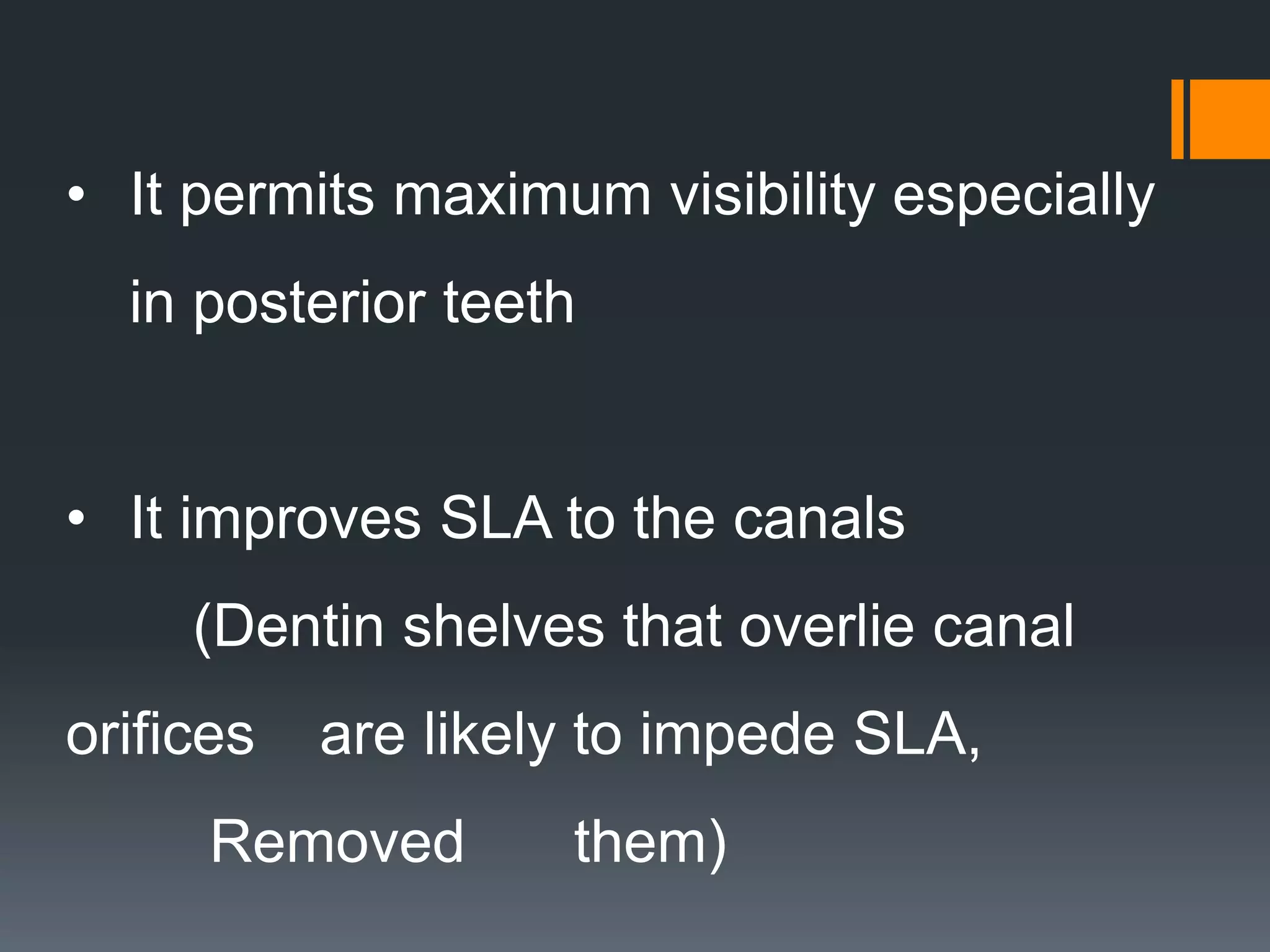 • It permits maximum visibility especially in posterior teeth

• It improves SLA to the canals

(Dentin shelves that overlie canal orifices are likely to impede SLA, Removed them)